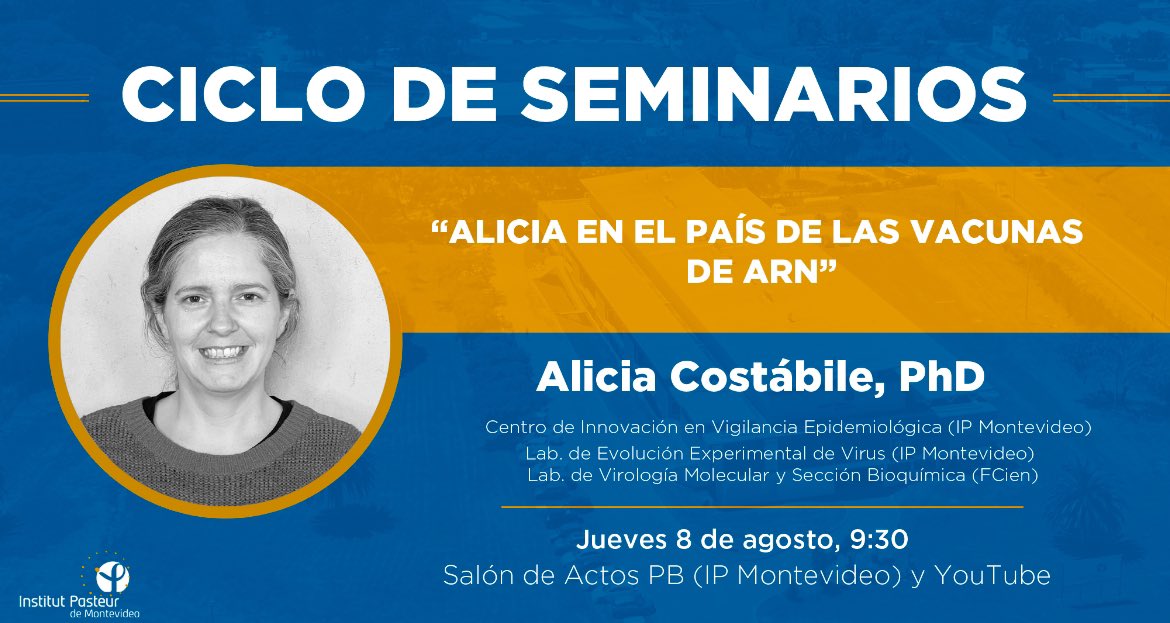 CICLO DE SEMINARIOS

“ALICIA EN EL PAÍS DE LAS VACUNAS DE ARN”

Alicia Costábile, PhD

Centro de Innovación en Vigilancia Epidemiológica (IP Montevideo)
Lab. de Evolución Experimental de Virus (IP Montevideo)
Lab. de Virología Molecular y Sección Bioquímica (FCien)

Jueves 8 de agosto, 9:30
Salón de Actos PB (IP Montevideo) y YouTube

Institut Pasteur de Montevideo